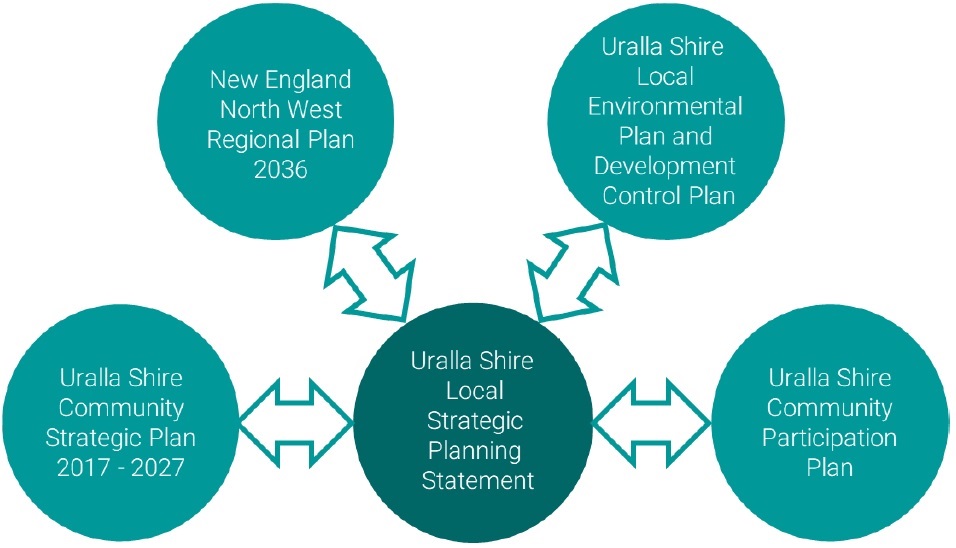 New England North West Regional Plan 2036

Uralla Shire Local Environmental Plan and Development Control Plan

Uralla Shire Community Strategic Plan 2017 - 2027

Uralla Shire Local Strategic Planning Statement

Uralla Shire Community Participation Plan